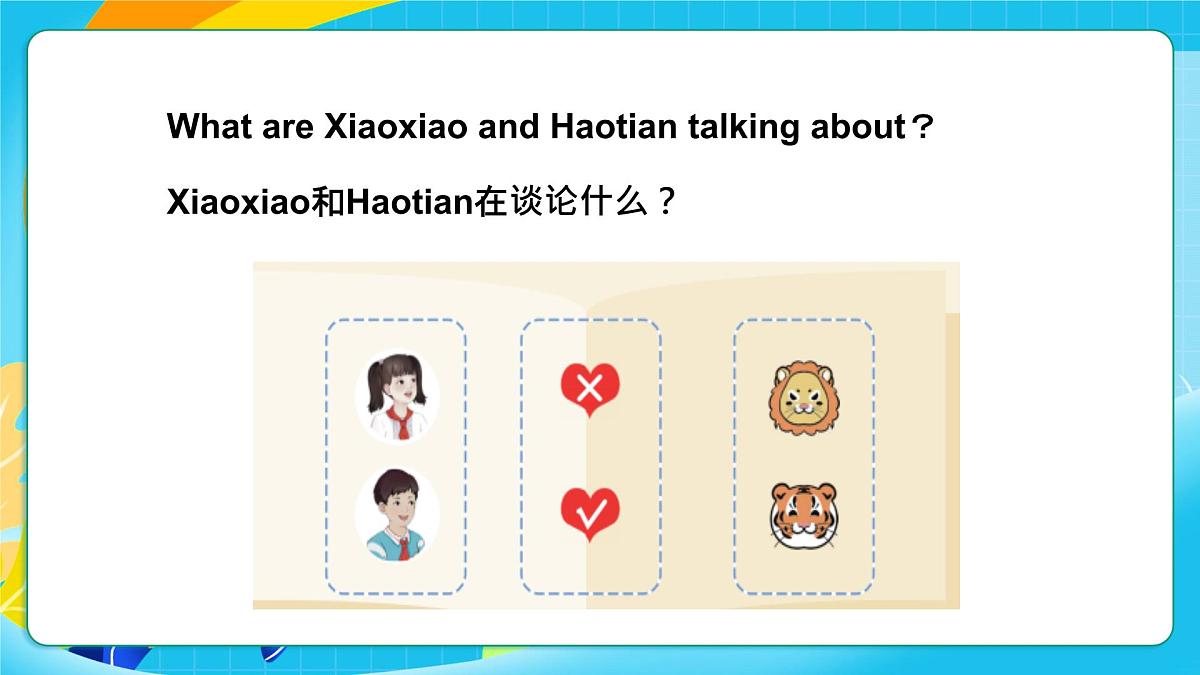 What are Xiaoxiao and Haotian talking about？

Xiaoxiao和Haotian在谈论什么？